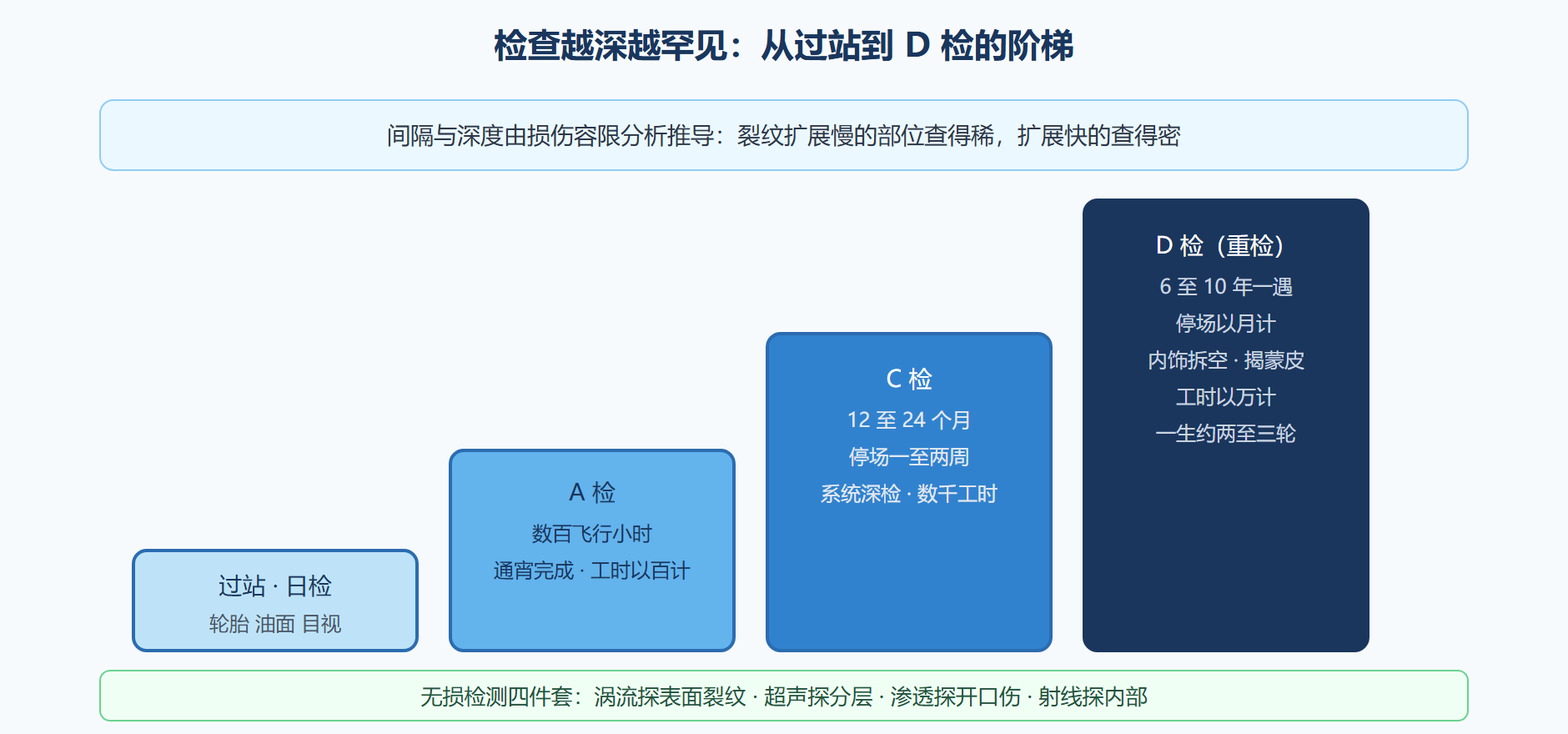 检查越深越罕见：从过站到 D 检的阶梯

间隔与深度由损伤容限分析推导：裂纹扩展慢的部位查得稀，扩展快的查得密

过站 · 日检
轮胎 油面 目视

A 检
数百飞行小时
通宵完成 · 工时以百计

C 检
12 至 24 个月
停场一至两周
系统深检 · 数千工时

D 检（重检）
6 至 10 年一遇
停场以月计
内饰拆空 · 揭蒙皮
工时以万计
一生约两至三轮

无损检测四件套：涡流探表面裂纹 · 超声探分层 · 渗透探开口伤 · 射线探内部